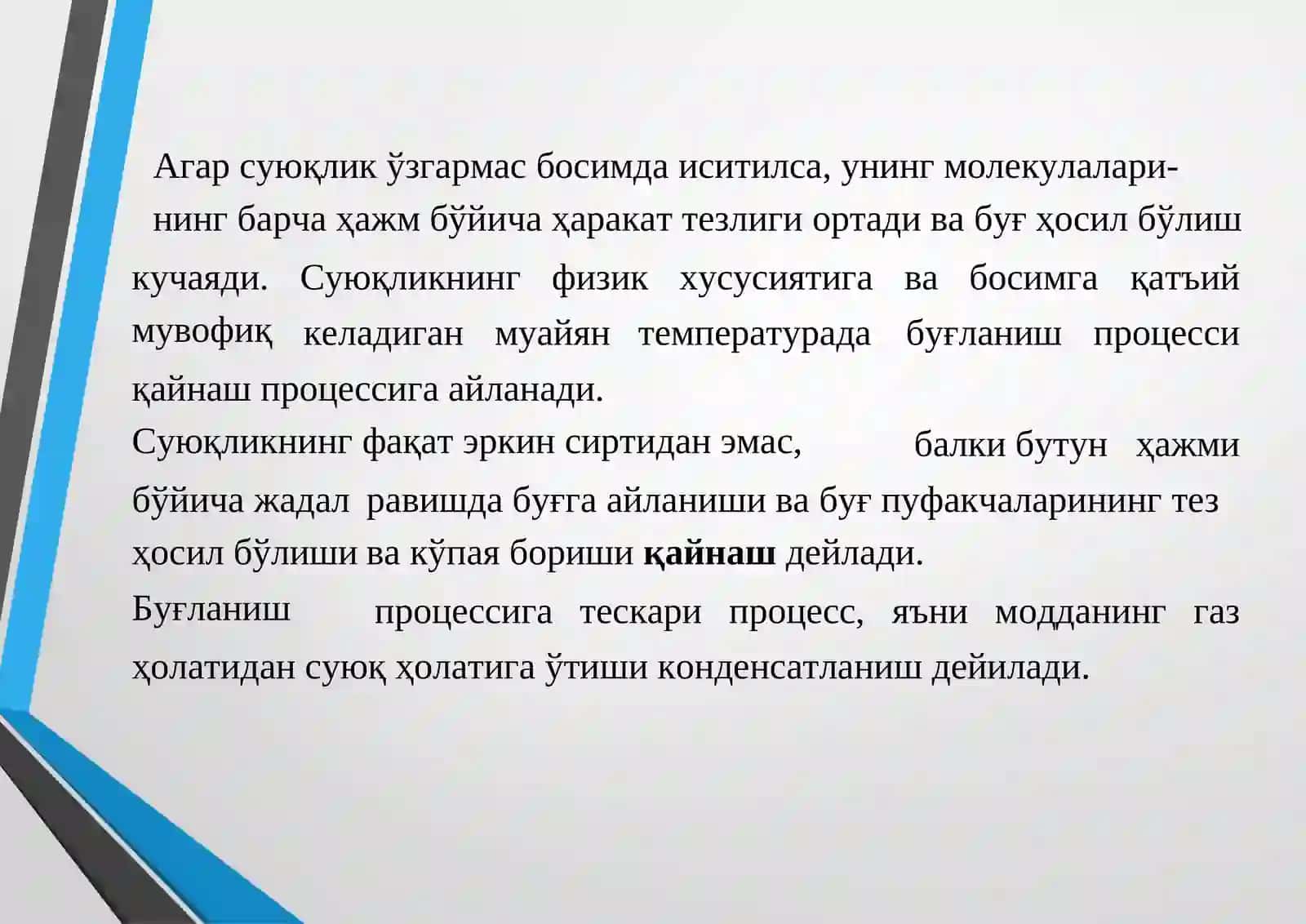 Агар суюқлик ўзгармас босимда иситилса, унинг молекулаларининг барча ҳажм бўйича ҳаракат тезлиги ортади ва буғ ҳосил бўлиш кучаяди. Суюқликнинг физик хусусиятига ва босимга қатъий мувофиқ келадиган муайян температурада буғланиш процесси қайнаш процессига айланади.

Суюқликнинг фақат эркин сиртидан эмас, балки бутун ҳажми бўйича жадал равишда буғга айланиши ва буғ пуфакчаларининг тез ҳосил бўлиши ва кўпая бориши қайнаш дейлади.

Буғланиш процессига тескари процесс, яъни модданинг газ ҳолатидан суюқ ҳолатига ўтиши конденсатланиш дейилади.